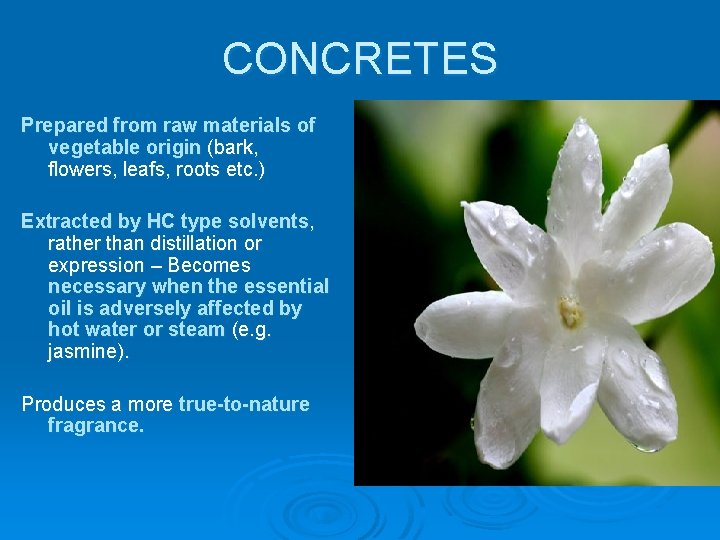 CONCRETES

Prepared from raw materials of vegetable origin (bark, flowers, leafs, roots etc.)

Extracted by HC type solvents, rather than distillation or expression – Becomes necessary when the essential oil is adversely affected by hot water or steam (e.g. jasmine).

Produces a more true-to-nature fragrance.